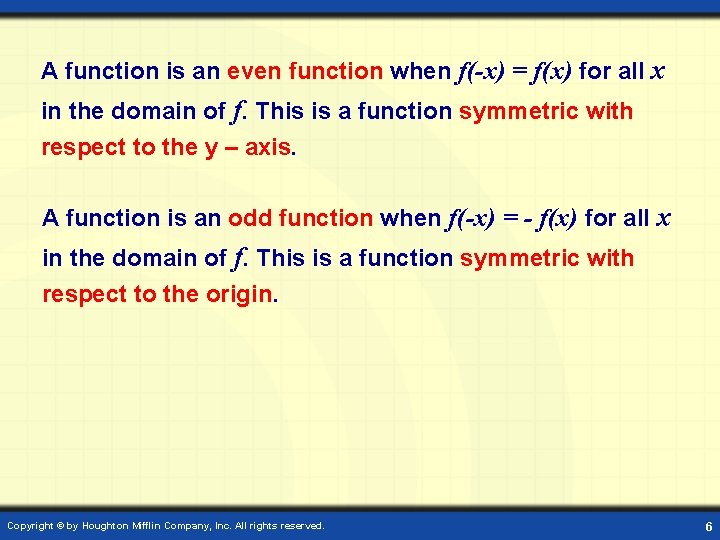 A function is an even function when $f(-x) = f(x)$ for all $x$ in the domain of $f$. This is a function symmetric with respect to the y – axis.

A function is an odd function when $f(-x) = -f(x)$ for all $x$ in the domain of $f$. This is a function symmetric with respect to the origin.

Copyright © by Houghton Mifflin Company, Inc. All rights reserved.

6